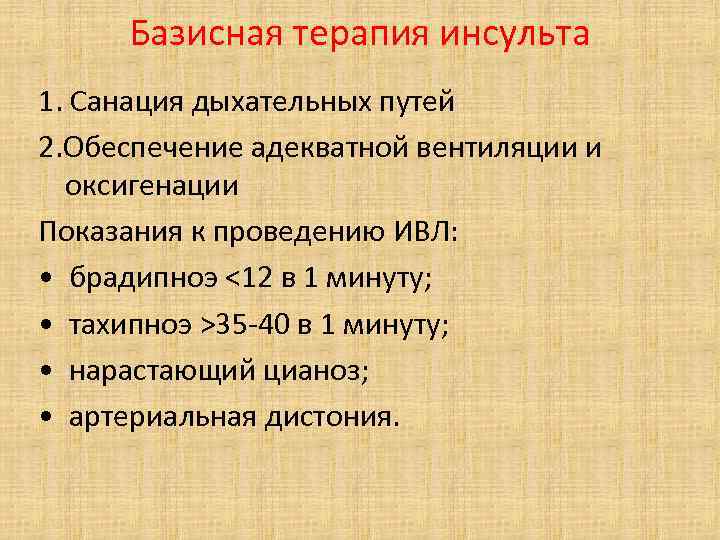 Базисная терапия инсульта

1. Санация дыхательных путей

2.Обеспечение адекватной вентиляции и оксигенации

Показания к проведению ИВЛ:

• брадипноэ <12 в 1 минуту;

• тахипноэ >35-40 в 1 минуту;

• нарастающий цианоз;

• артериальная дистония.